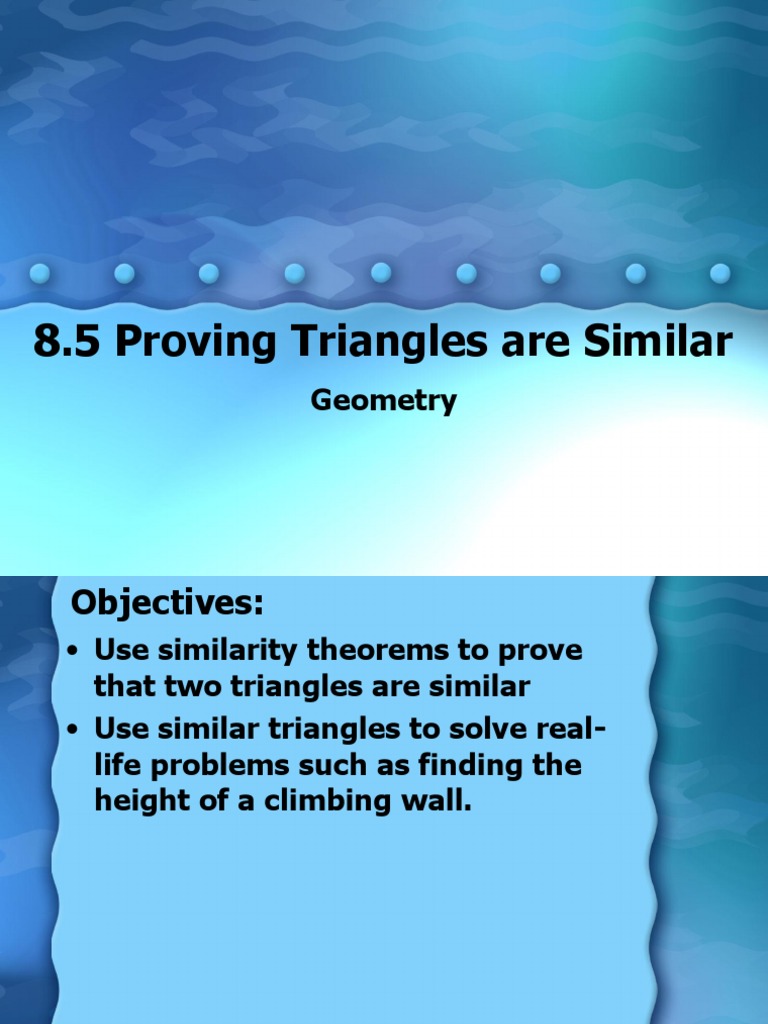 8.5 Proving Triangles are Similar

Geometry

Objectives:

• Use similarity theorems to prove that two triangles are similar
• Use similar triangles to solve real-life problems such as finding the height of a climbing wall.